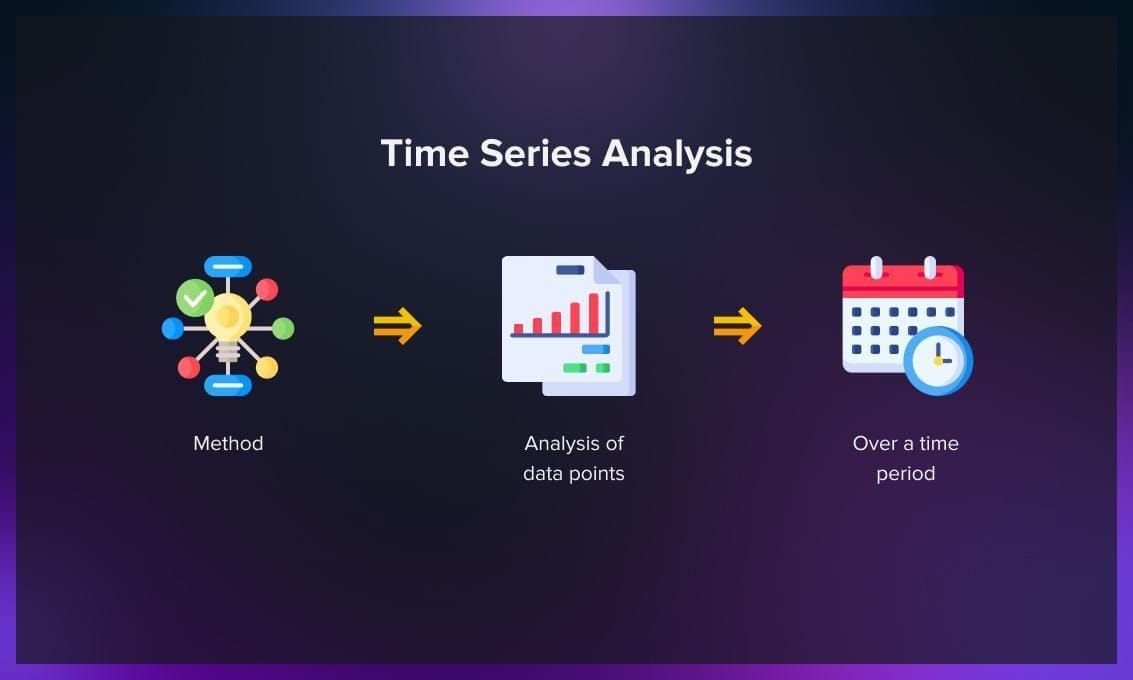 Time Series Analysis

Method

Analysis of data points

Over a time period